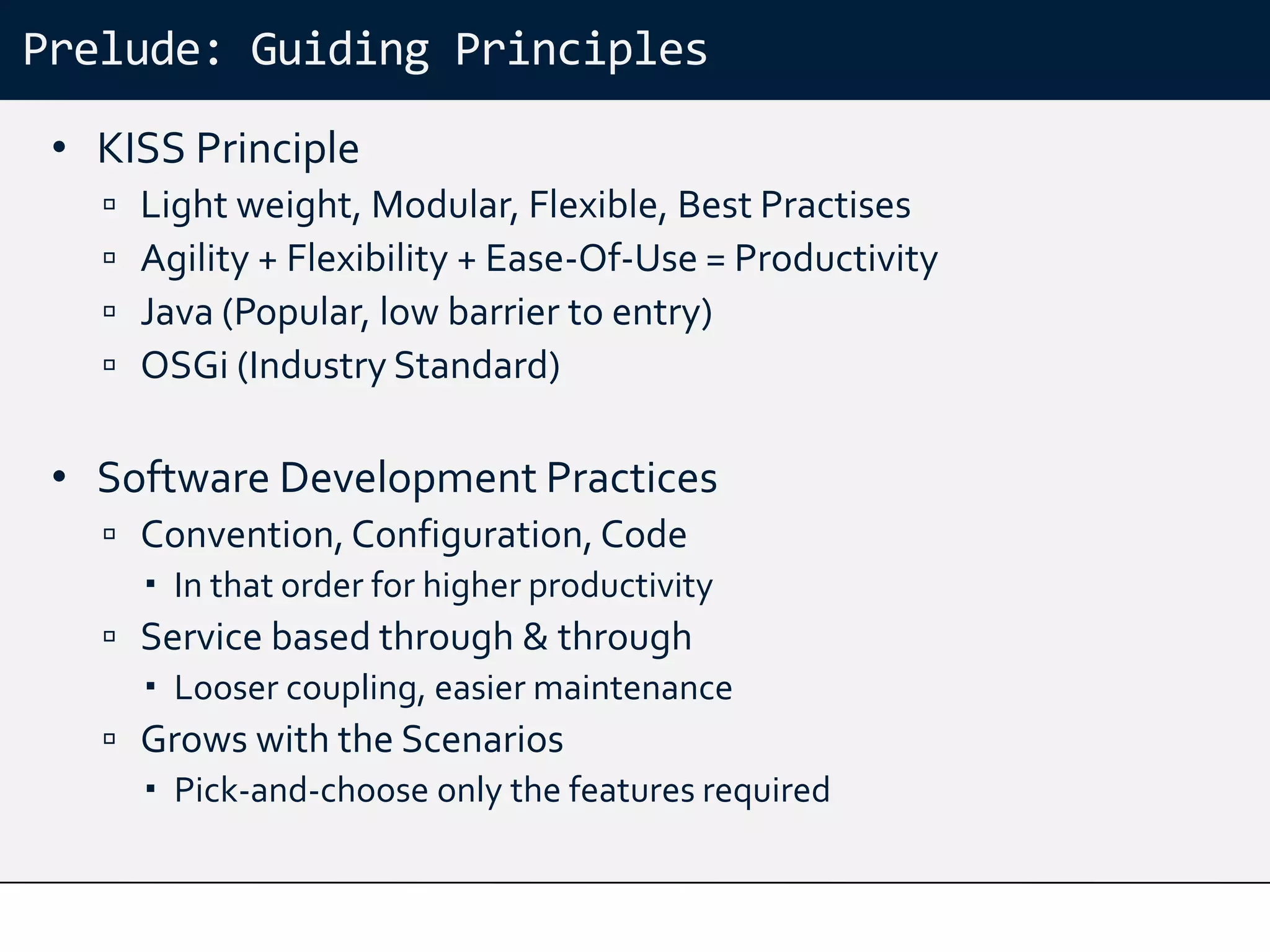 Prelude: Guiding Principles

• KISS Principle
  ▫ Light weight, Modular, Flexible, Best Practises
  ▫ Agility + Flexibility + Ease-Of-Use = Productivity
  ▫ Java (Popular, low barrier to entry)
  ▫ OSGi (Industry Standard)

• Software Development Practices
  ▫ Convention, Configuration, Code
    ▪ In that order for higher productivity
  ▫ Service based through & through
    ▪ Looser coupling, easier maintenance
  ▫ Grows with the Scenarios
    ▪ Pick-and-choose only the features required